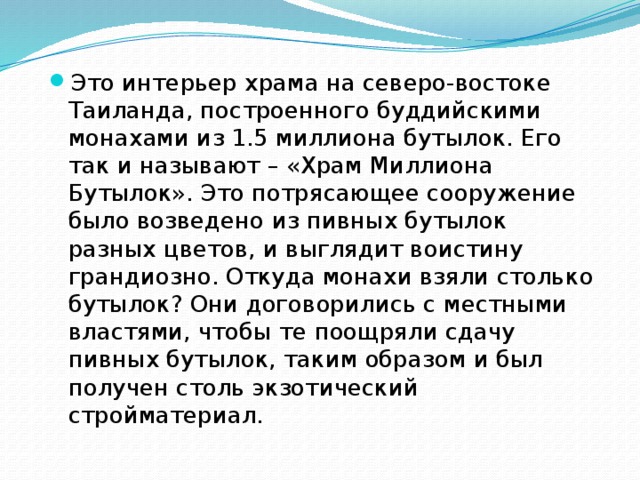 Это интерьер храма на северо-востоке Таиланда, построенного буддийскими монахами из 1.5 миллиона бутылок. Его так и называют – «Храм Миллиона Бутылок». Это потрясающее сооружение было возведено из пивных бутылок разных цветов, и выглядит воистину грандиозно. Откуда монахи взяли столько бутылок? Они договорились с местными властями, чтобы те поощряли сдачу пивных бутылок, таким образом и был получен столь экзотический стройматериал.